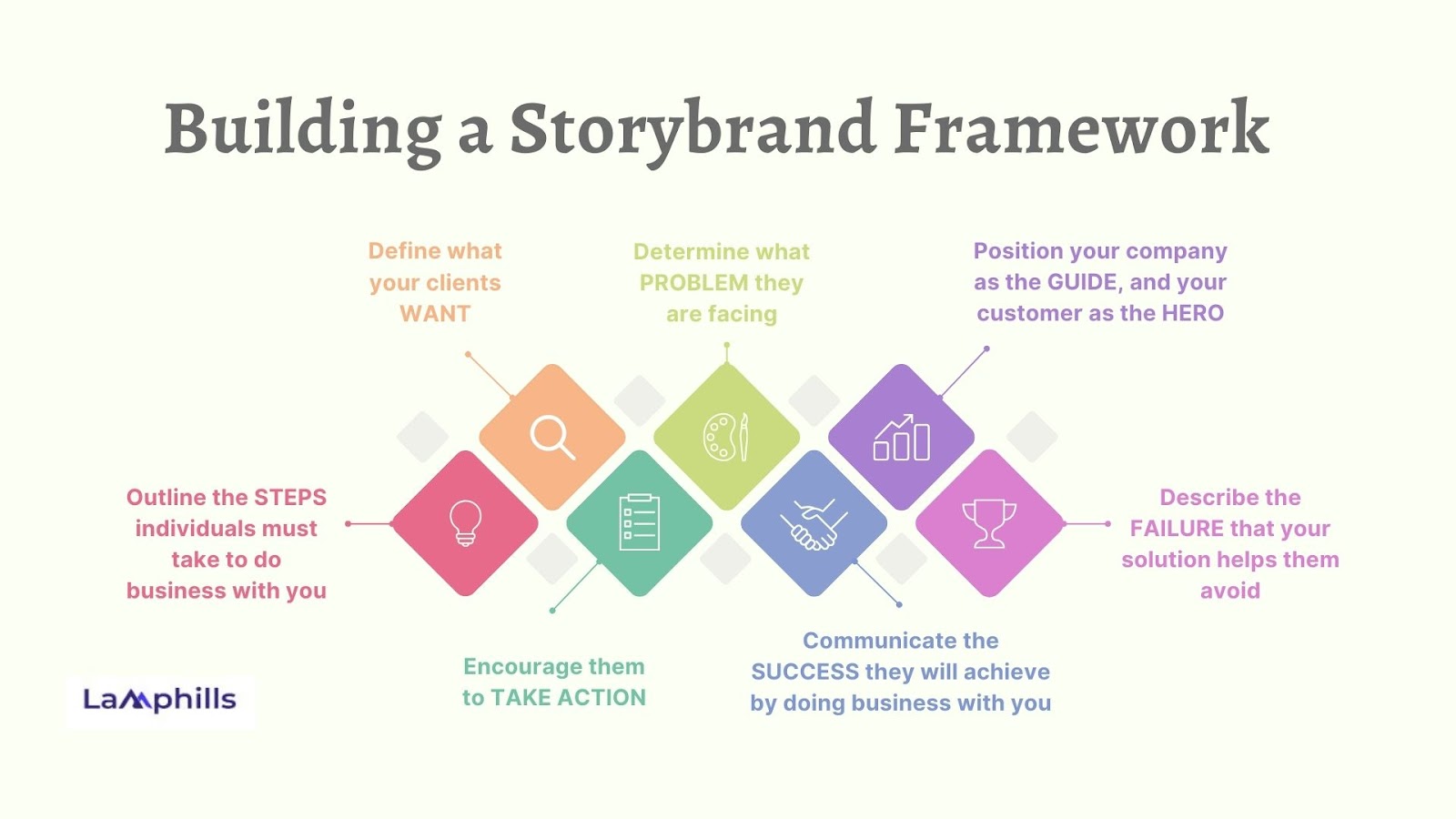 Building a Storybrand Framework

Define what your clients WANT

Determine what PROBLEM they are facing

Position your company as the GUIDE, and your customer as the HERO

Outline the STEPS individuals must take to do business with you

Describe the FAILURE that your solution helps them avoid

Encourage them to TAKE ACTION

Communicate the SUCCESS they will achieve by doing business with you

Lamphills